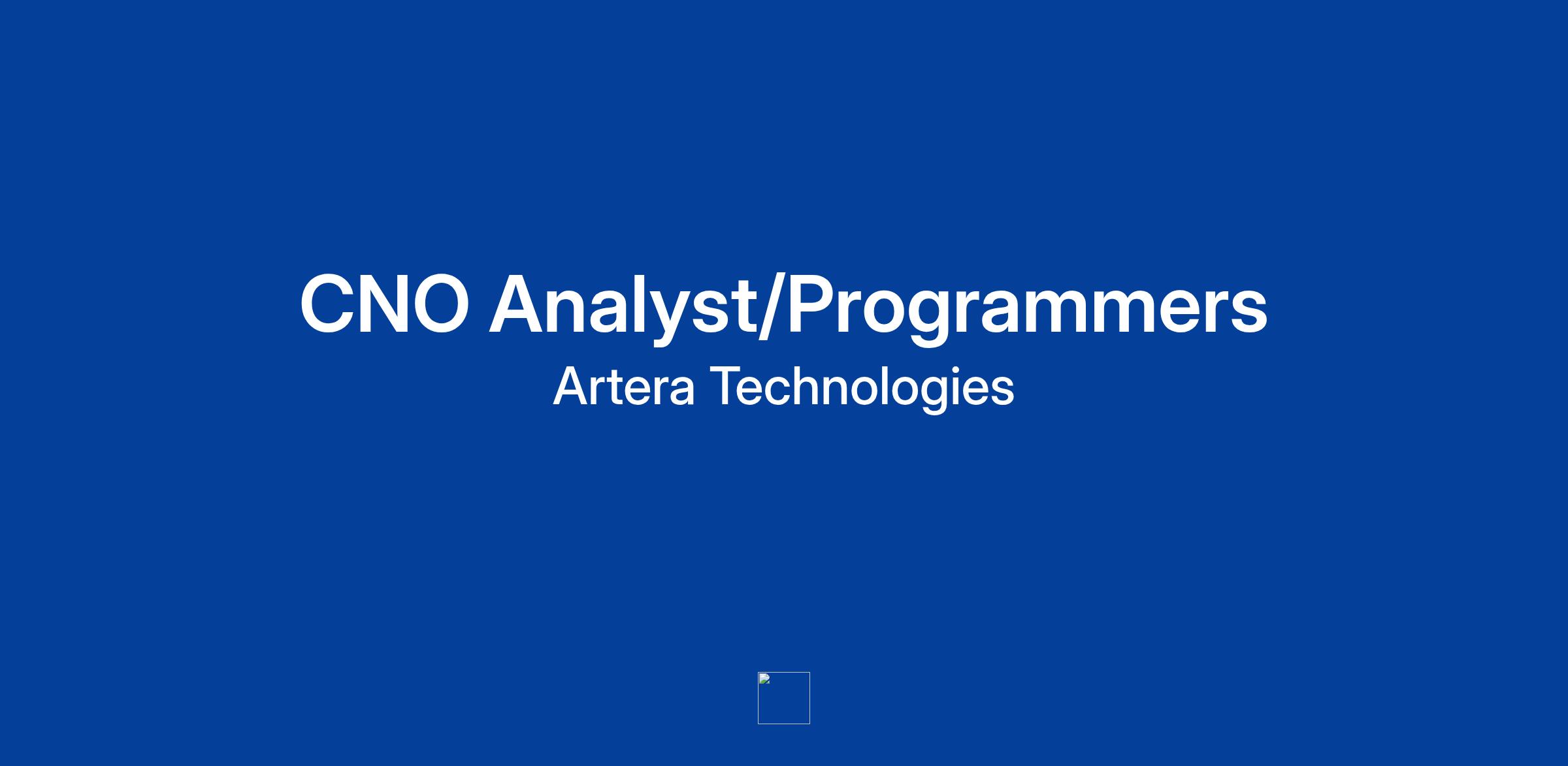 CNO Analyst/Programmers

Artera Technologies